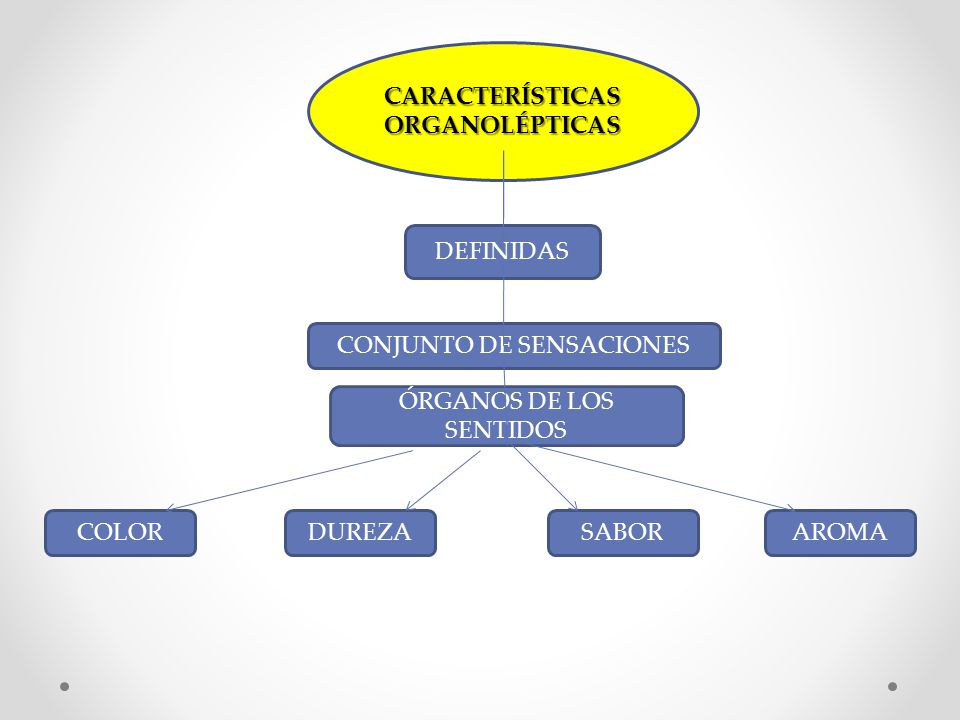 CARACTERÍSTICAS ORGANOLÉPTICAS

DEFINIDAS

CONJUNTO DE SENSACIONES

ÓRGANOS DE LOS SENTIDOS

COLOR

DUREZA

SABOR

AROMA